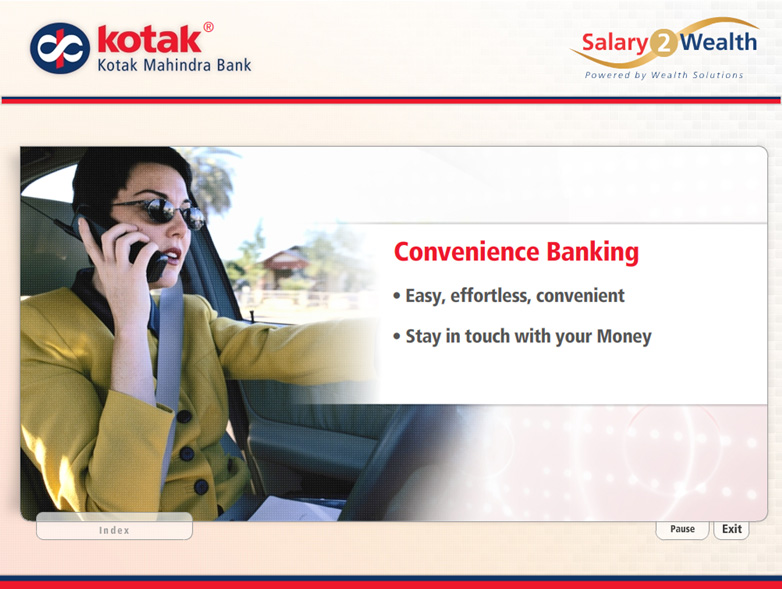 kotak®
Kotak Mahindra Bank

Salary 2 Wealth
Powered by Wealth Solutions

Convenience Banking

• Easy, effortless, convenient

• Stay in touch with your Money

Index

Pause

Exit